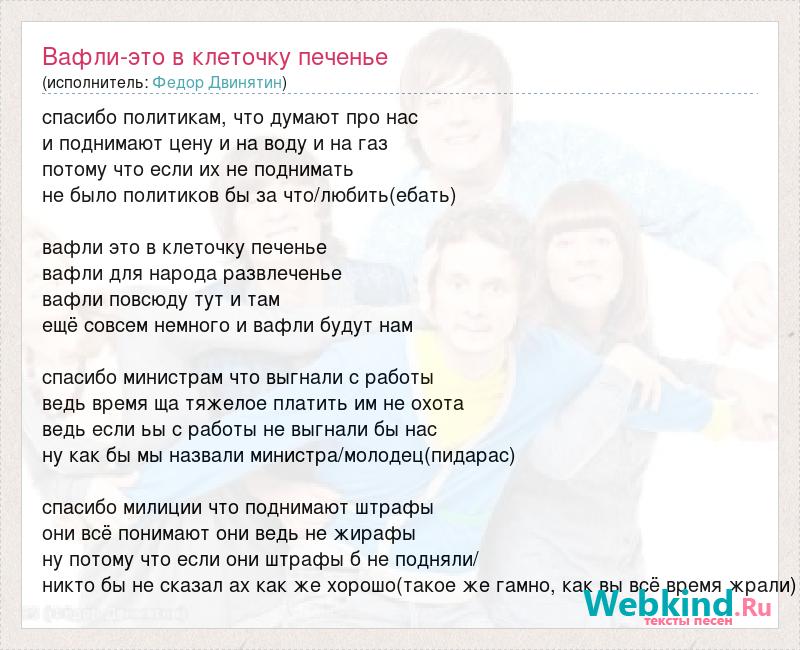 Вафли-это в клеточку печенье
(исполнитель: Федор Двинятин)

спасибо политикам, что думают про нас
и поднимают цену и на воду и на газ
потому что если их не поднимать
не было политиков бы за что/любить(ебать)

вафли это в клеточку печенье
вафли для народа развлеченье
вафли повсюду тут и там
ещё совсем немного и вафли будут нам

спасибо министрам что выгнали с работы
ведь время ща тяжелое платить им не охота
ведь если ьы с работы не выгнали бы нас
ну как бы мы назвали министра/молодец(пидарас)

спасибо милиции что поднимают штрафы
они всё понимают они ведь не жирафы
ну потому что если они штрафы б не подняли/
никто бы не сказал ах как же хорошо(такое же гамно, как вы всё время жрали)

Webkind.Ru
тексты песен